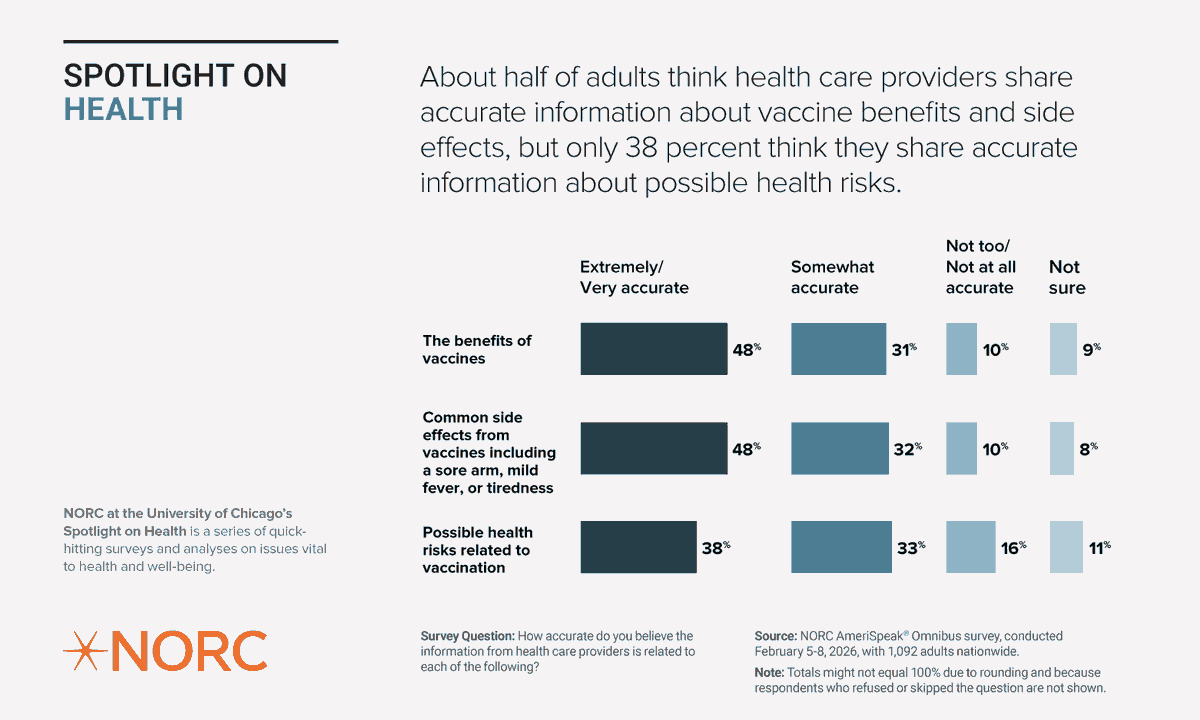 SPOTLIGHT ON
HEALTH

About half of adults think health care providers share accurate information about vaccine benefits and side effects, but only 38 percent think they share accurate information about possible health risks.

| | Extremely/ Very accurate | Somewhat accurate | Not too/ Not at all accurate | Not sure |
|---|---|---|---|---|
| The benefits of vaccines | 48% | 31% | 10% | 9% |
| Common side effects from vaccines including a sore arm, mild fever, or tiredness | 48% | 32% | 10% | 8% |
| Possible health risks related to vaccination | 38% | 33% | 16% | 11% |

NORC at the University of Chicago's Spotlight on Health is a series of quick-hitting surveys and analyses on issues vital to health and well-being.

NORC

Survey Question: How accurate do you believe the information from health care providers is related to each of the following?

Source: NORC AmeriSpeak® Omnibus survey, conducted February 5-8, 2026, with 1,092 adults nationwide.

Note: Totals might not equal 100% due to rounding and because respondents who refused or skipped the question are not shown.